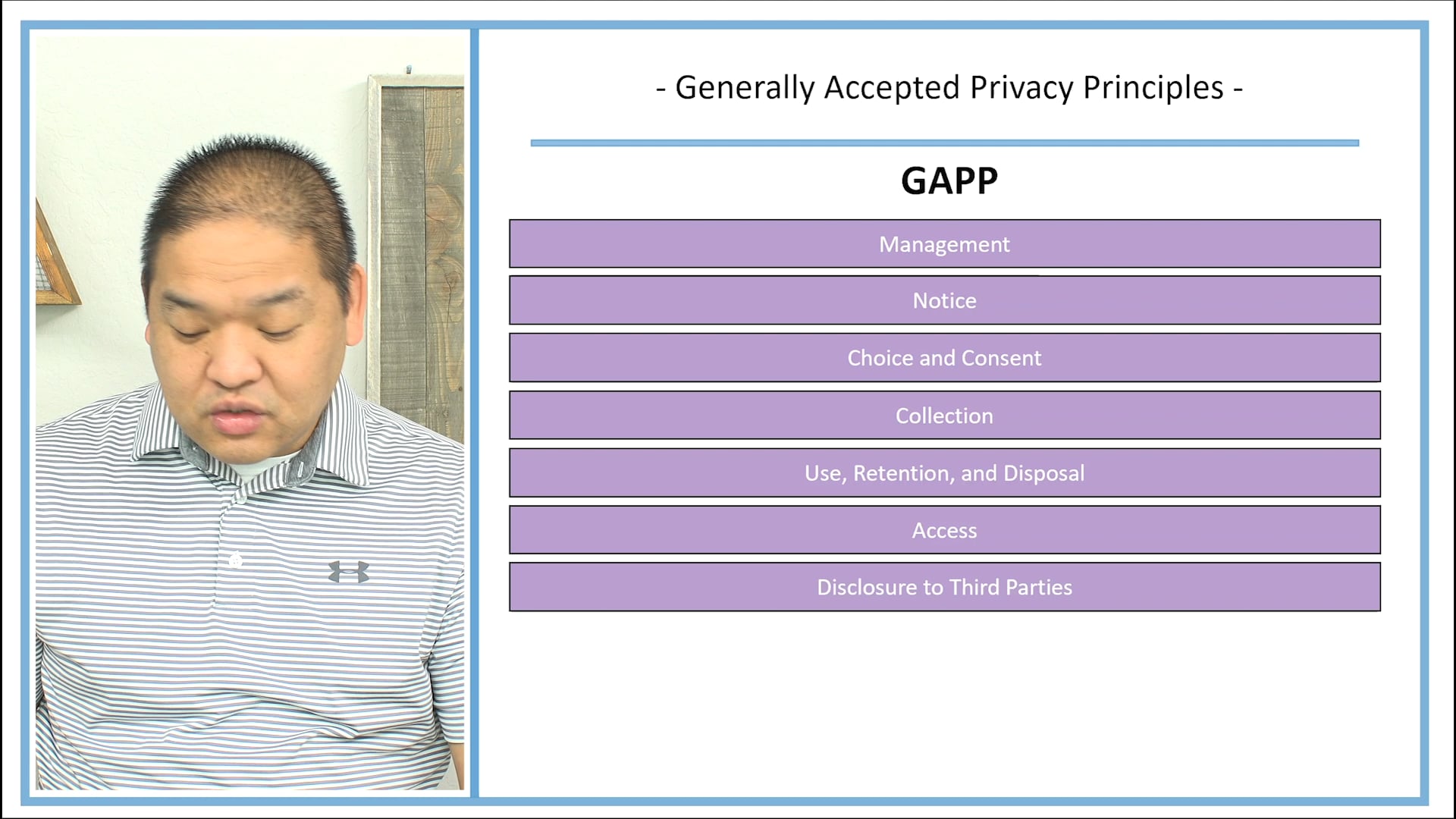 - Generally Accepted Privacy Principles -

GAPP

Management

Notice

Choice and Consent

Collection

Use, Retention, and Disposal

Access

Disclosure to Third Parties